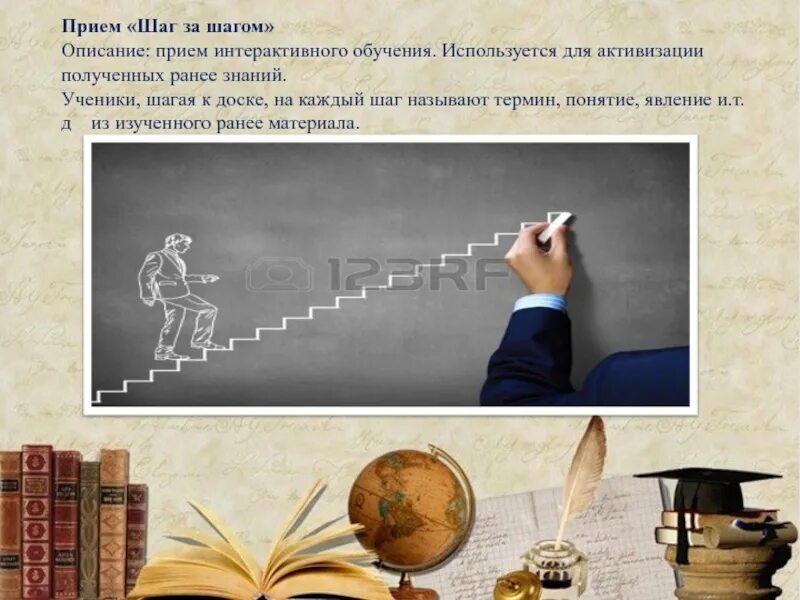 Прием «Шаг за шагом»
Описание: прием интерактивного обучения. Используется для активизации полученных ранее знаний.
Ученики, шагая к доске, на каждый шаг называют термин, понятие, явление и.т. д из изученного ранее материала.

123RF